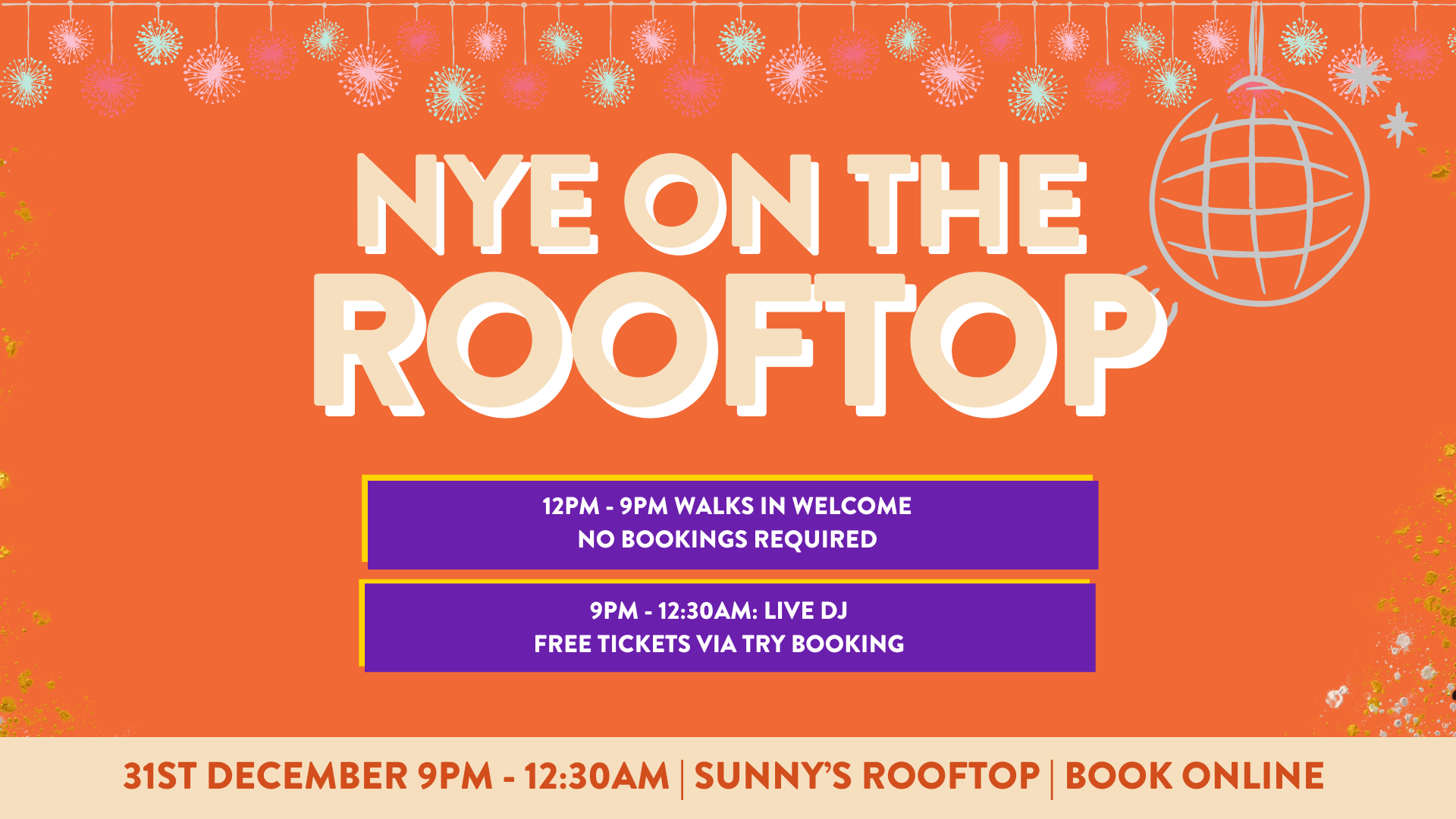 NYE ON THE
ROOFTOP

12PM - 9PM WALKS IN WELCOME
NO BOOKINGS REQUIRED

9PM - 12:30AM: LIVE DJ
FREE TICKETS VIA TRY BOOKING

31ST DECEMBER 9PM - 12:30AM | SUNNY'S ROOFTOP | BOOK ONLINE